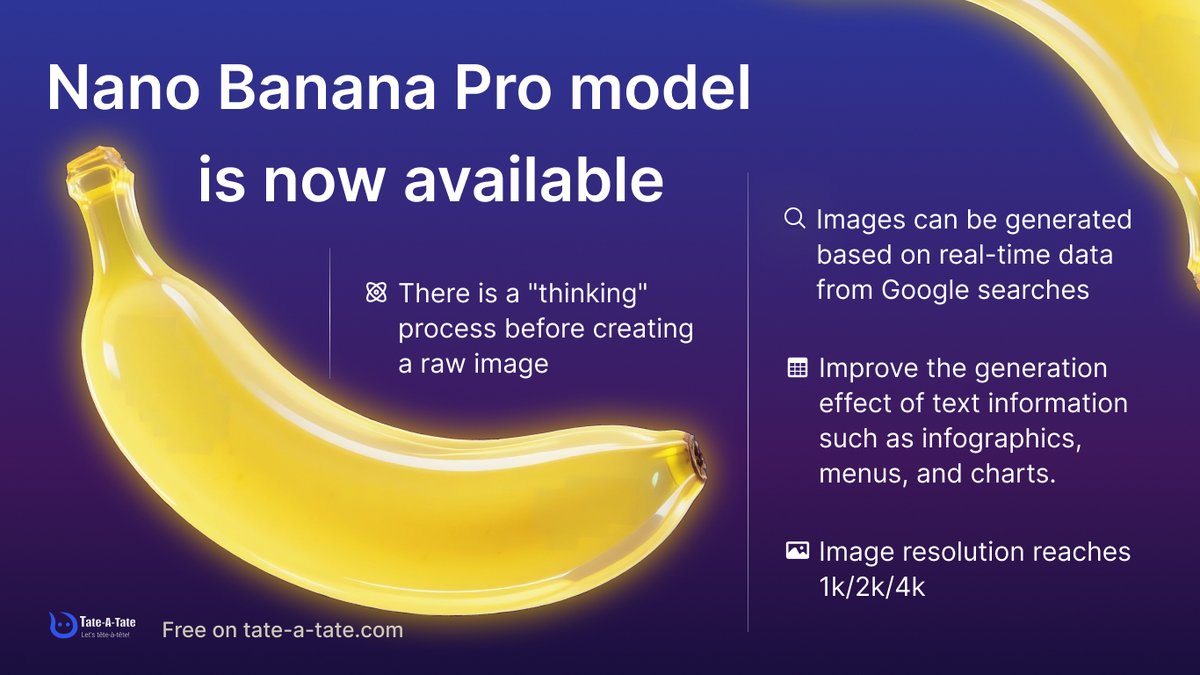 Nano Banana Pro model is now available

There is a "thinking" process before creating a raw image

Images can be generated based on real-time data from Google searches

Improve the generation effect of text information such as infographics, menus, and charts.

Image resolution reaches 1k/2k/4k

Tate-A-Tate
Let's tête-à-tête!

Free on tate-a-tate.com